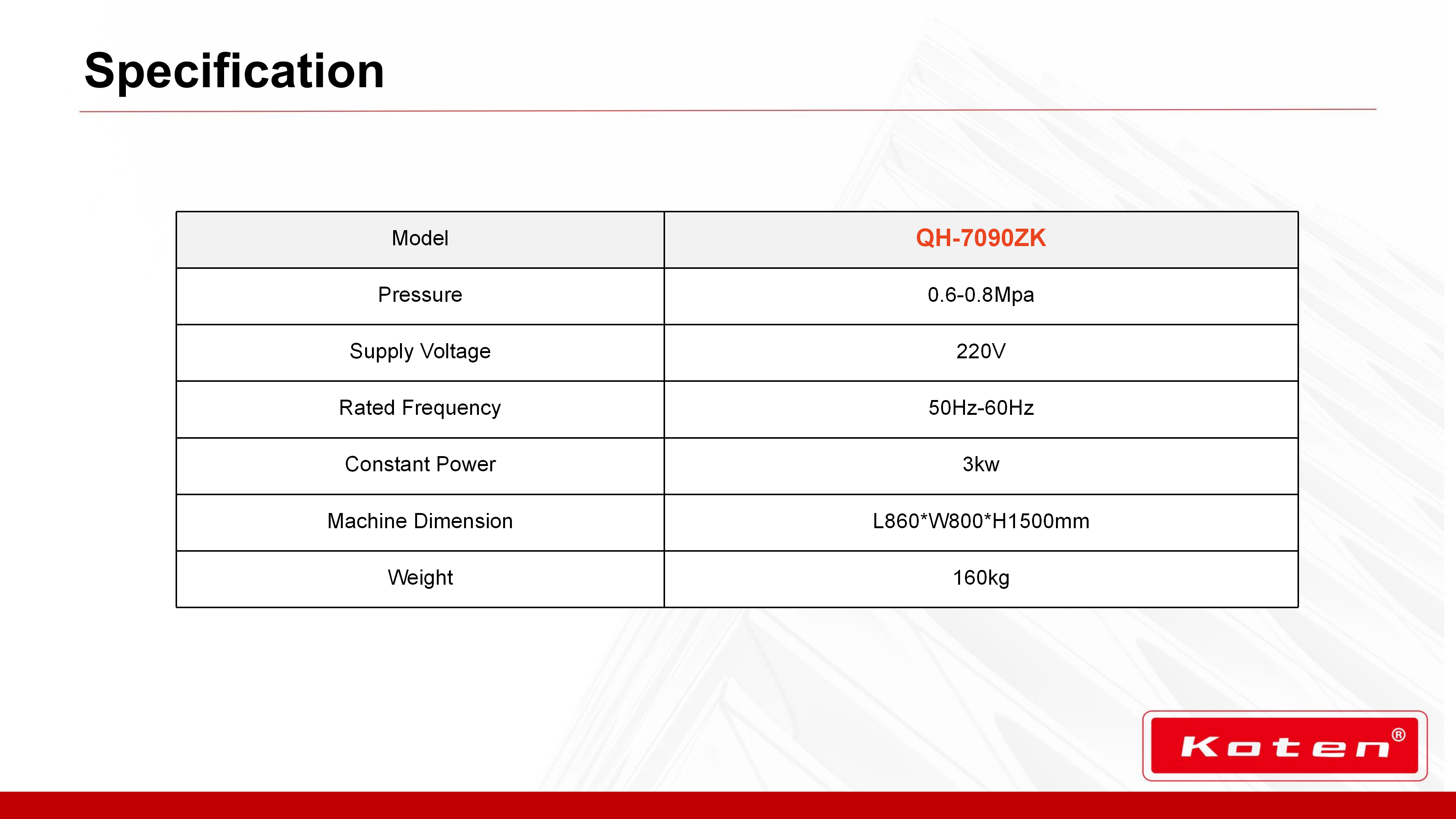 Specification

| Model | QH-7090ZK |
|---|---|
| Pressure | 0.6-0.8Mpa |
| Supply Voltage | 220V |
| Rated Frequency | 50Hz-60Hz |
| Constant Power | 3kw |
| Machine Dimension | L860*W800*H1500mm |
| Weight | 160kg |

Koten®